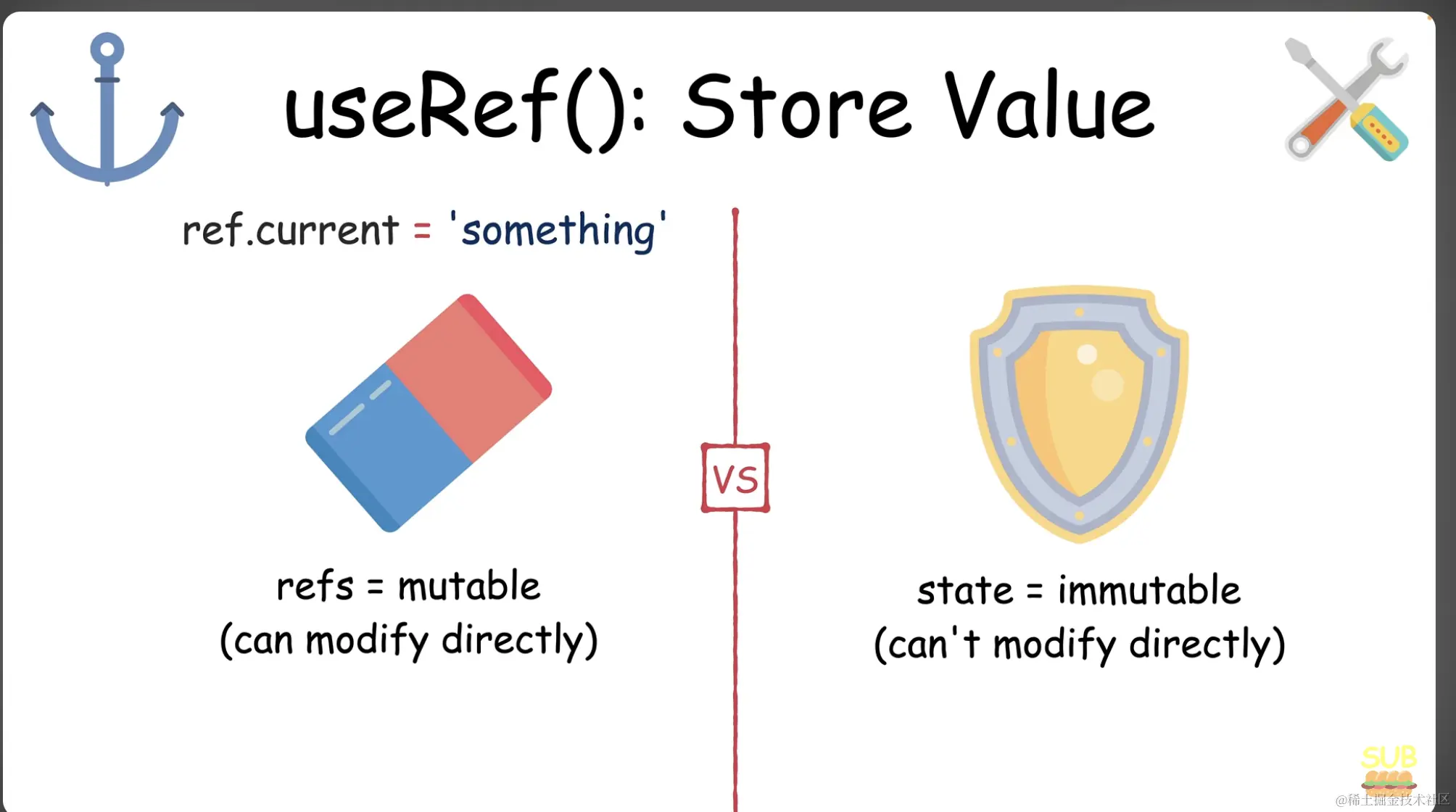 useRef(): Store Value

ref.current = 'something'

refs = mutable
(can modify directly)

VS

state = immutable
(can't modify directly)

SUB

@稀土掘金技术社区